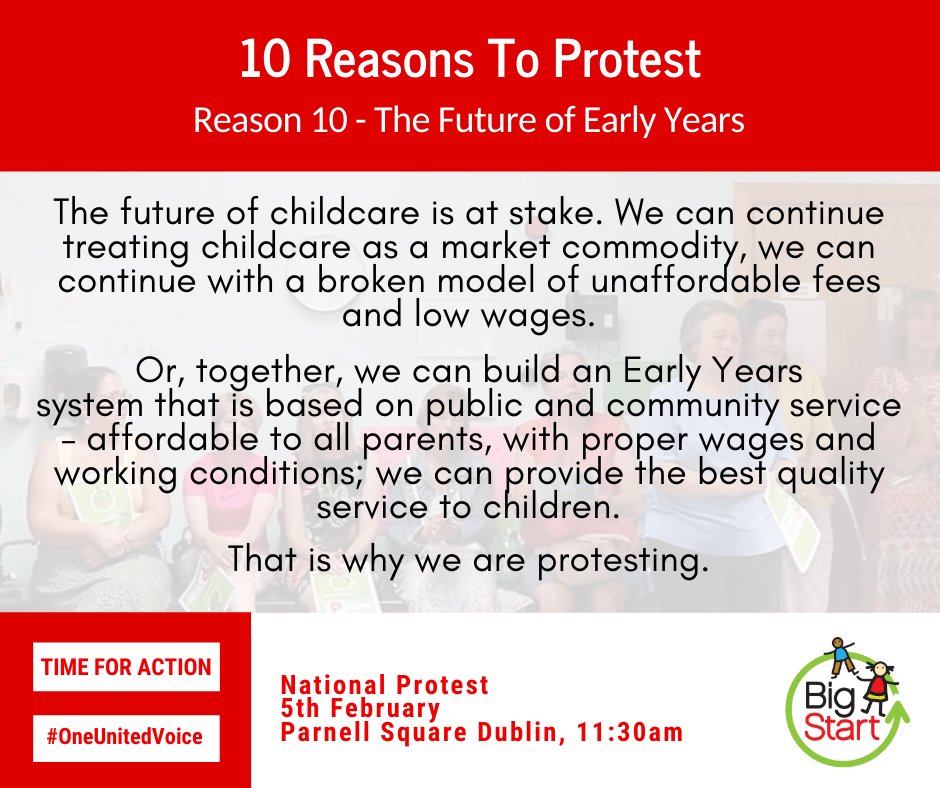 10 Reasons To Protest

Reason 10 - The Future of Early Years

The future of childcare is at stake. We can continue treating childcare as a market commodity, we can continue with a broken model of unaffordable fees and low wages.

Or, together, we can build an Early Years system that is based on public and community service - affordable to all parents, with proper wages and working conditions; we can provide the best quality service to children.

That is why we are protesting.

TIME FOR ACTION

#OneUnitedVoice

National Protest
5th February
Parnell Square Dublin, 11:30am

Big Start